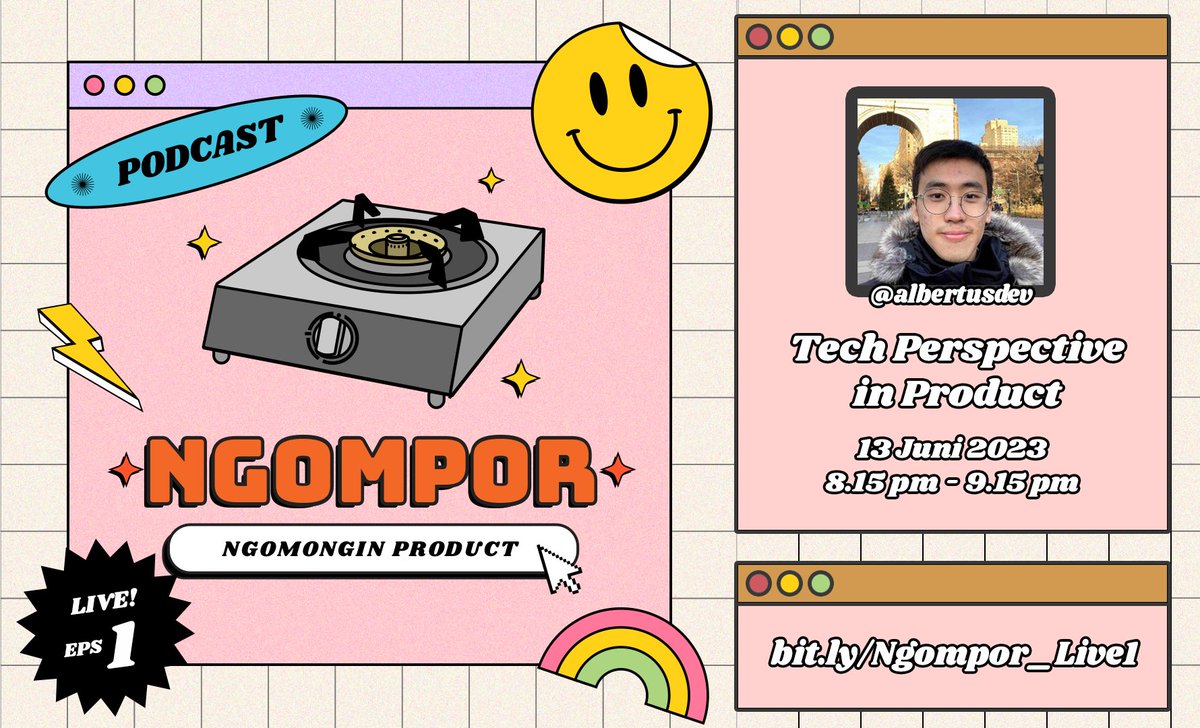 PODCAST

NGOMPOR

NGOMONGIN PRODUCT

LIVE! EPS 1

@albertusdev

Tech Perspective in Product

13 Juni 2023
8.15 pm - 9.15 pm

bit.ly/Ngompor_Live1